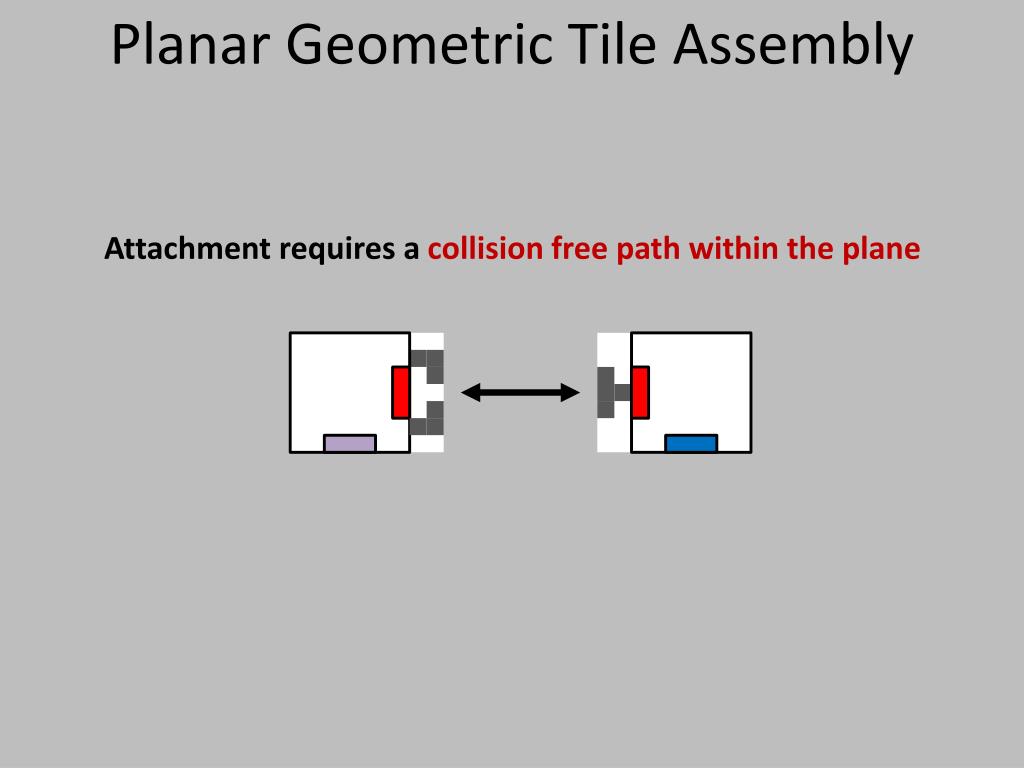 Planar Geometric Tile Assembly

Attachment requires a collision free path within the plane